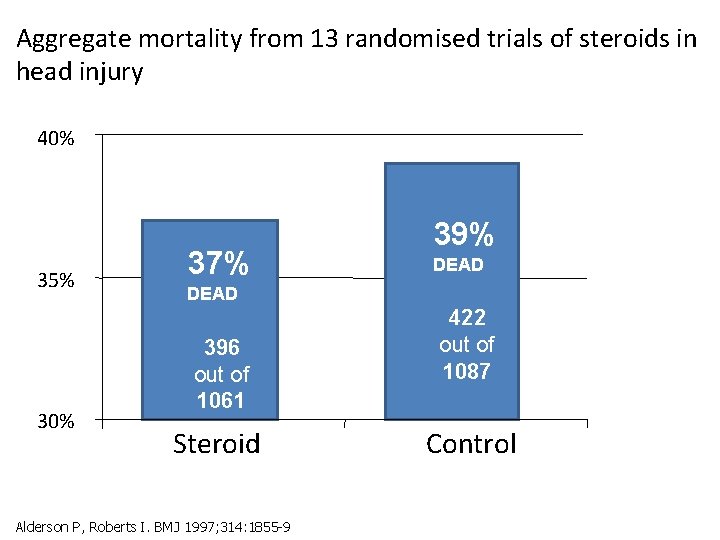 Aggregate mortality from 13 randomised trials of steroids in head injury

40%

35%

30%

37%
DEAD

396
out of
1061

39%
DEAD

422
out of
1087

Steroid

Control

Alderson P, Roberts I. BMJ 1997;314:1855-9